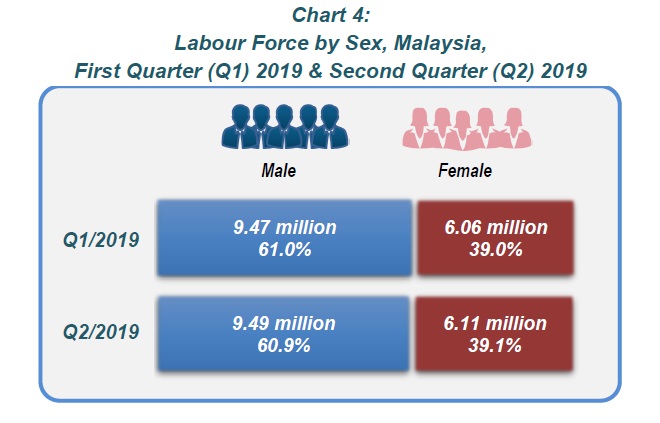 Chart 4:
Labour Force by Sex, Malaysia,
First Quarter (Q1) 2019 & Second Quarter (Q2) 2019

| | Male | Female |
|---|---|---|
| Q1/2019 | 9.47 million 61.0% | 6.06 million 39.0% |
| Q2/2019 | 9.49 million 60.9% | 6.11 million 39.1% |